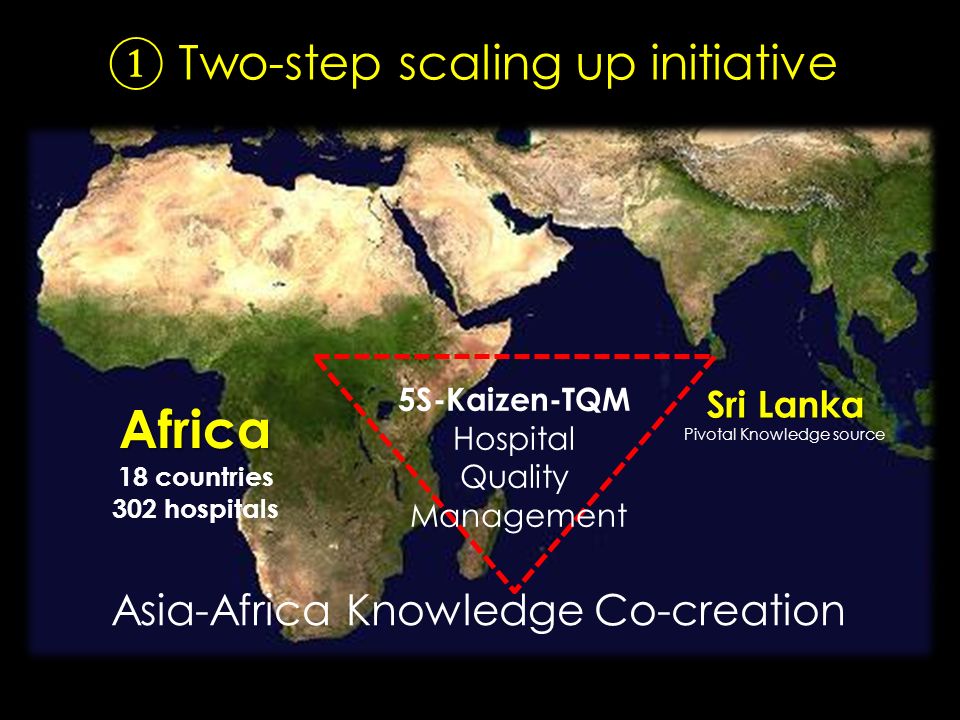 ① Two-step scaling up initiative

Africa
18 countries
302 hospitals

5S-Kaizen-TQM
Hospital
Quality
Management

Sri Lanka
Pivotal Knowledge source

Asia-Africa Knowledge Co-creation